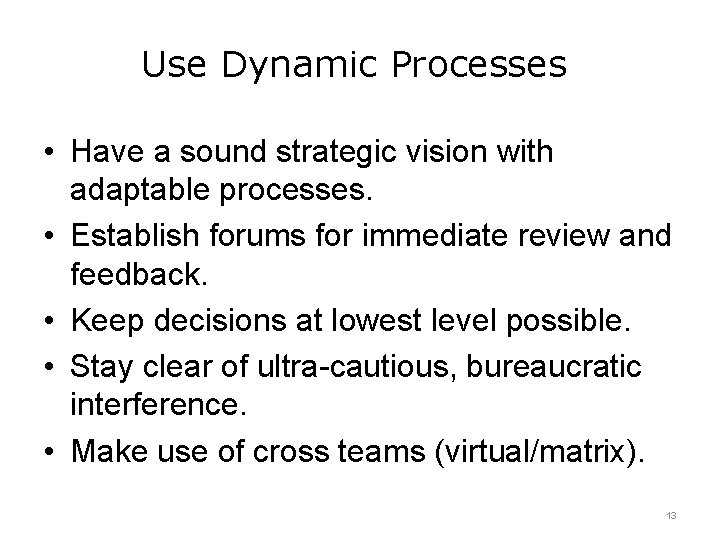 Use Dynamic Processes

• Have a sound strategic vision with adaptable processes.
• Establish forums for immediate review and feedback.
• Keep decisions at lowest level possible.
• Stay clear of ultra-cautious, bureaucratic interference.
• Make use of cross teams (virtual/matrix).

13